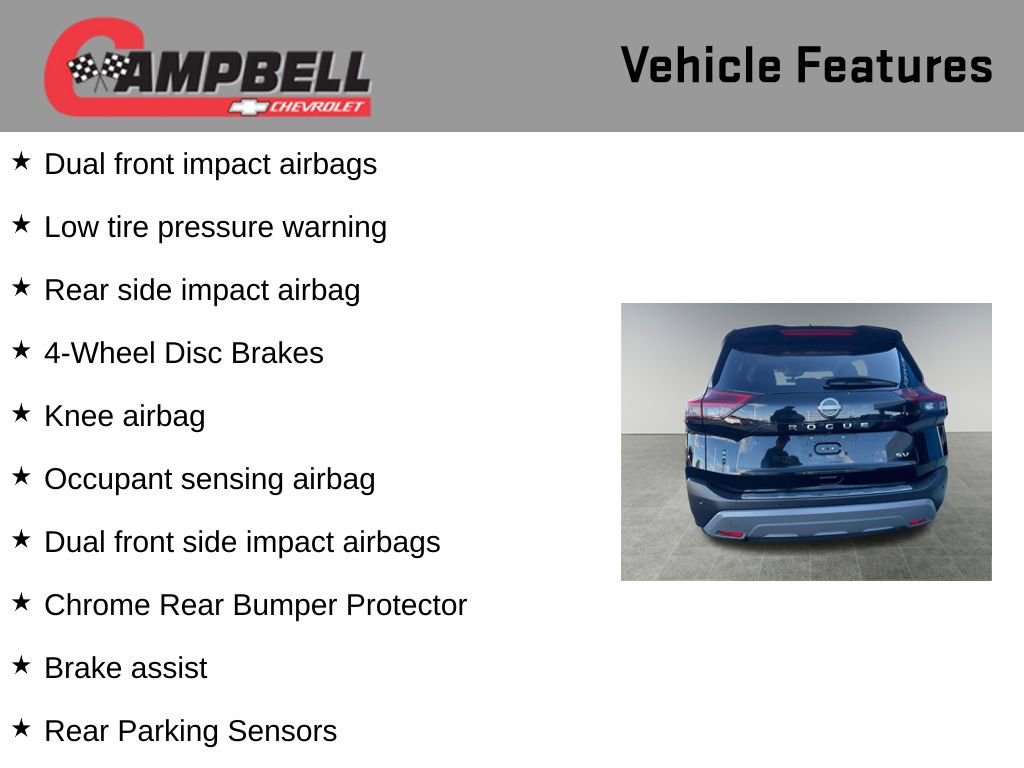 CAMPBELL CHEVROLET

Vehicle Features

★ Dual front impact airbags

★ Low tire pressure warning

★ Rear side impact airbag

★ 4-Wheel Disc Brakes

★ Knee airbag

★ Occupant sensing airbag

★ Dual front side impact airbags

★ Chrome Rear Bumper Protector

★ Brake assist

★ Rear Parking Sensors

ROGUE
SV